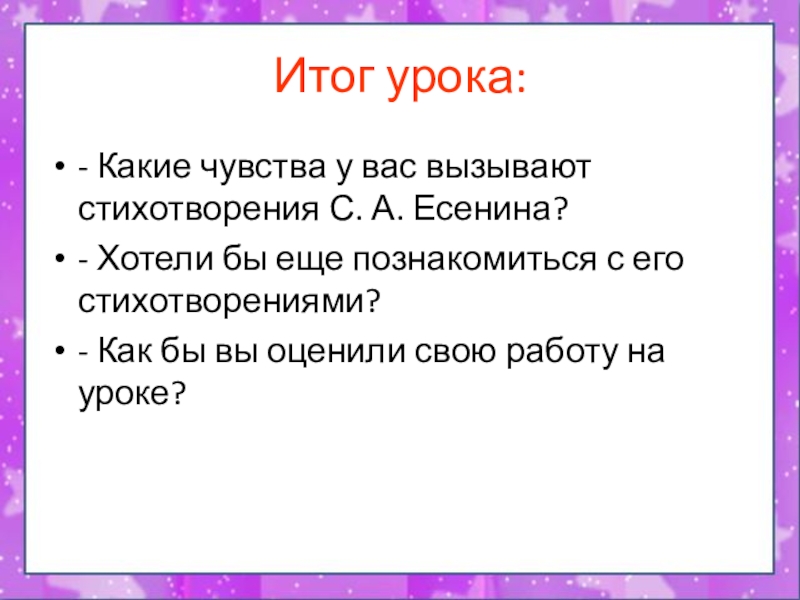 Итог урока:

• - Какие чувства у вас вызывают стихотворения С. А. Есенина?
• - Хотели бы еще познакомиться с его стихотворениями?
• - Как бы вы оценили свою работу на уроке?